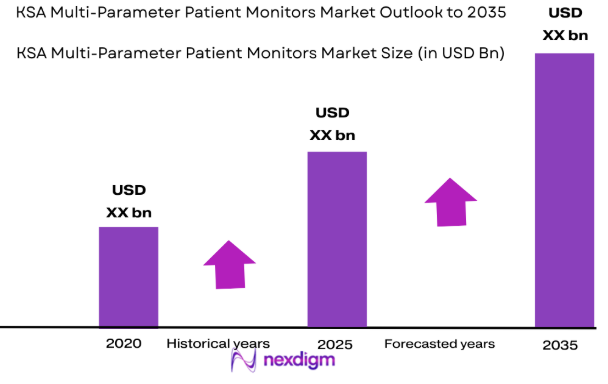 KSA Multi-Parameter Patient Monitors Market Outlook to 2035

KSA Multi-Parameter Patient Monitors Market Size (in USD Bn)

USD XX bn

USD XX bn

USD XX bn

2020

Historical years

2025

Forecasted years

2035

nexdigm